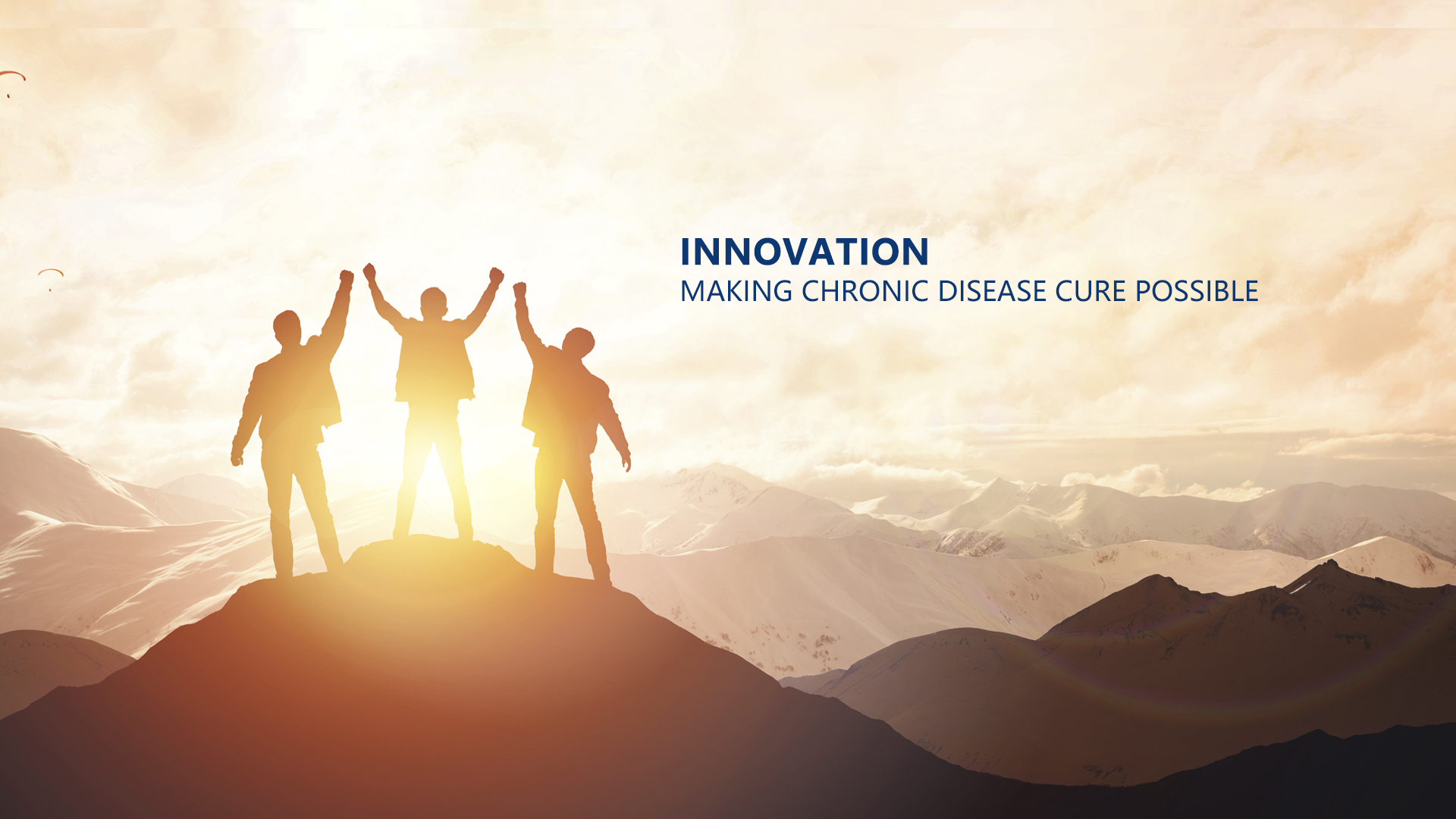 INNOVATION
MAKING CHRONIC DISEASE CURE POSSIBLE